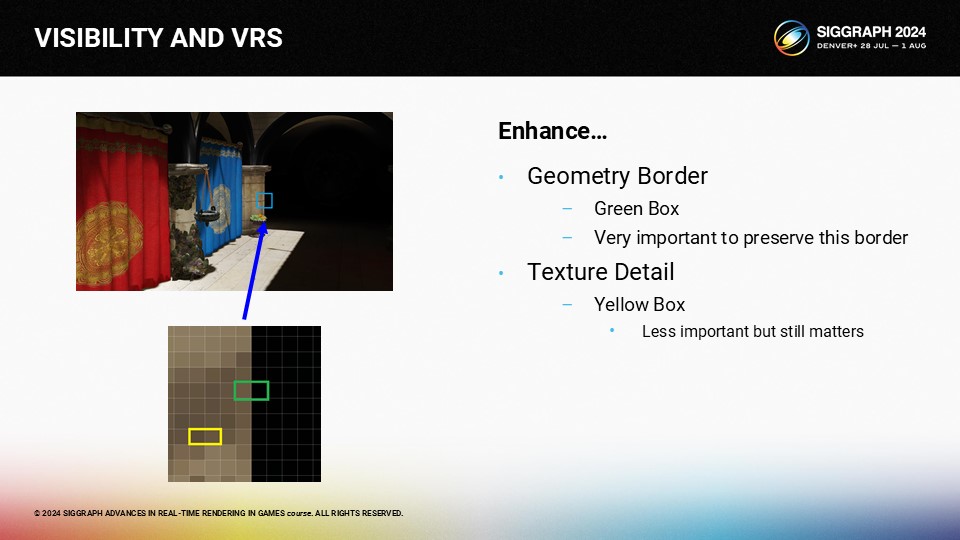 VISIBILITY AND VRS

SIGGRAPH 2024
DENVER+ 28 JUL — 1 AUG

Enhance…

• Geometry Border
– Green Box
– Very important to preserve this border
• Texture Detail
– Yellow Box
• Less important but still matters

© 2024 SIGGRAPH ADVANCES IN REAL-TIME RENDERING IN GAMES course. ALL RIGHTS RESERVED.